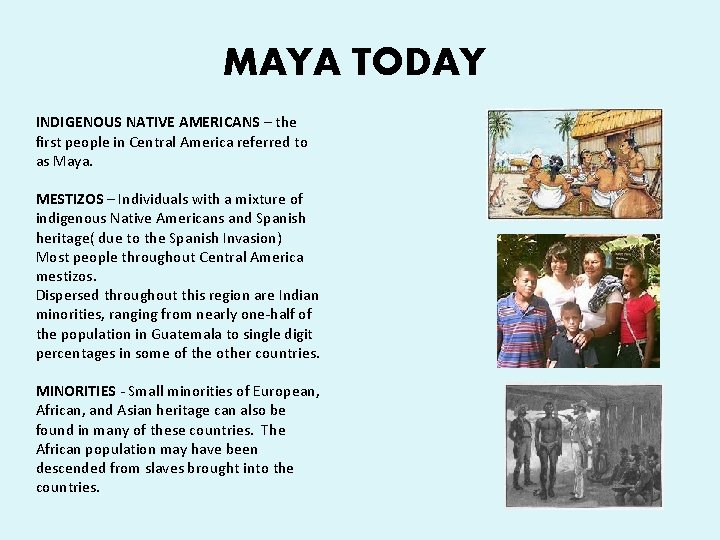 MAYA TODAY

INDIGENOUS NATIVE AMERICANS – the first people in Central America referred to as Maya.

MESTIZOS – Individuals with a mixture of indigenous Native Americans and Spanish heritage( due to the Spanish Invasion) Most people throughout Central America mestizos.
Dispersed throughout this region are Indian minorities, ranging from nearly one-half of the population in Guatemala to single digit percentages in some of the other countries.

MINORITIES - Small minorities of European, African, and Asian heritage can also be found in many of these countries. The African population may have been descended from slaves brought into the countries.